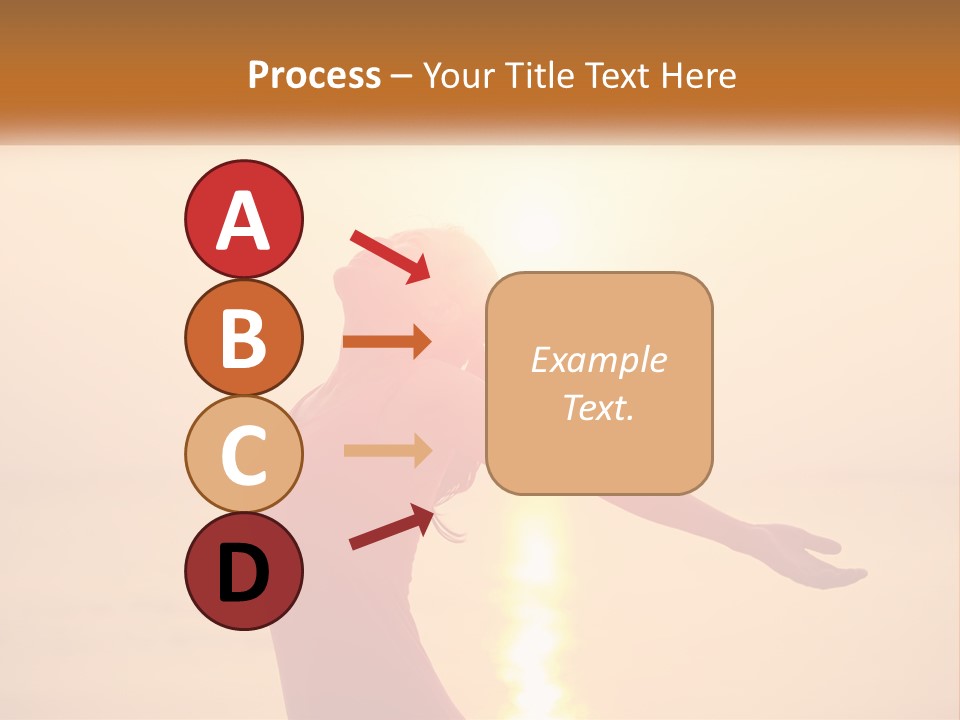 Process – Your Title Text Here

A

B

C

D

Example Text.